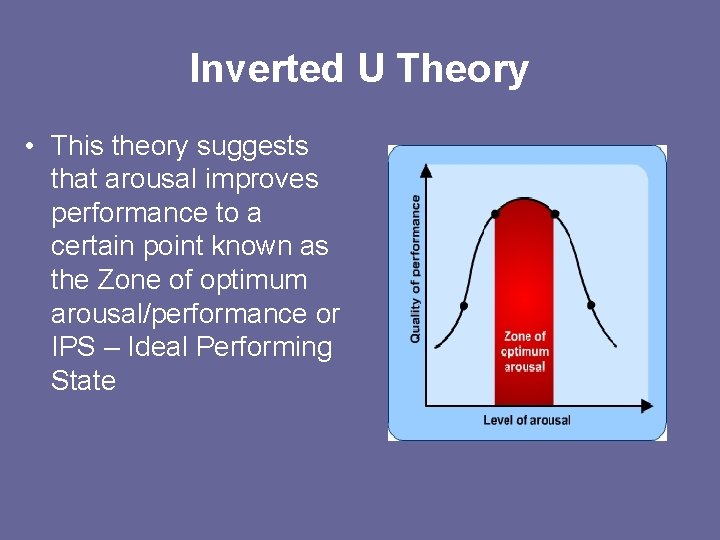 Inverted U Theory

• This theory suggests that arousal improves performance to a certain point known as the Zone of optimum arousal/performance or IPS – Ideal Performing State

Quality of performance

Zone of optimum arousal

Level of arousal